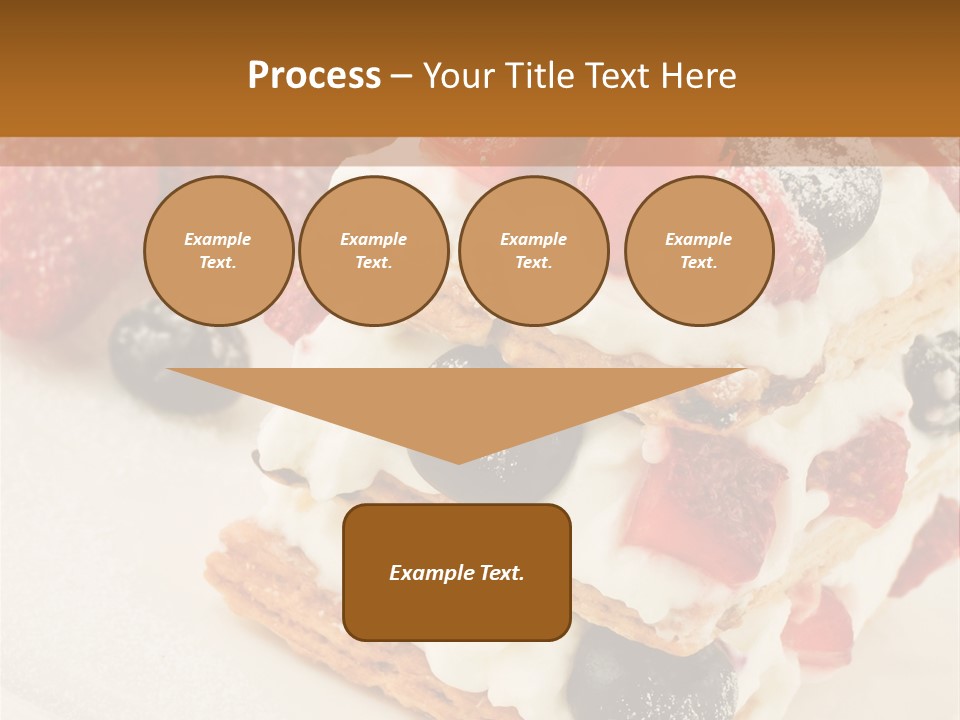 Process – Your Title Text Here

Example Text.

Example Text.

Example Text.

Example Text.

Example Text.